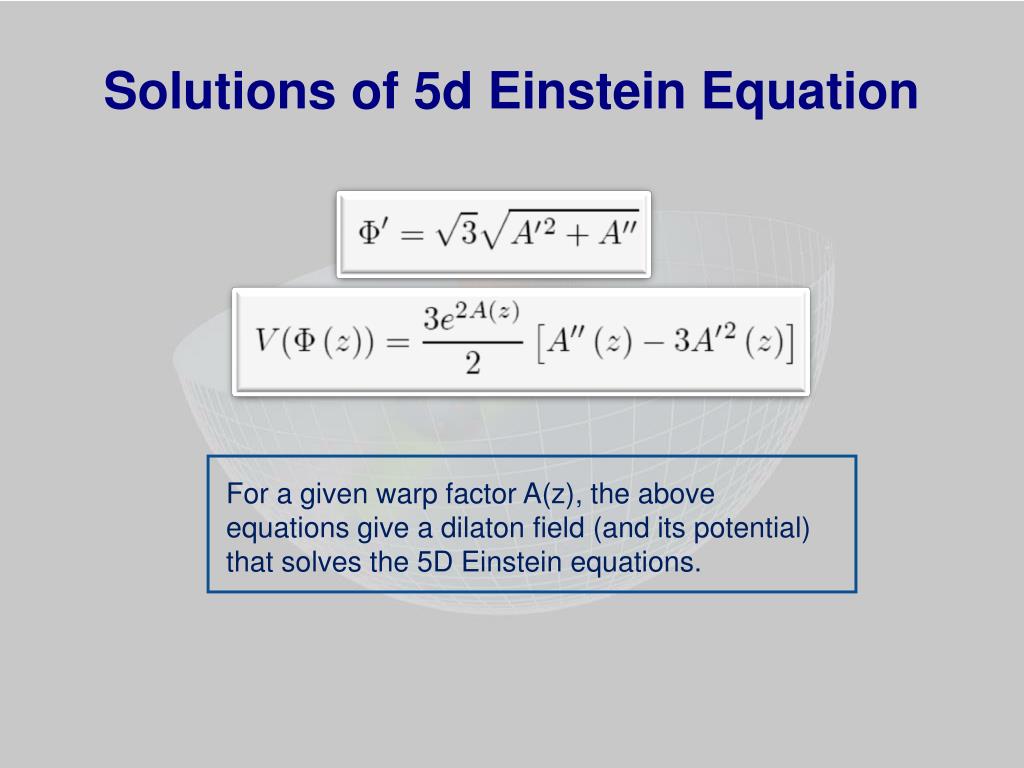 Solutions of 5d Einstein Equation

$\Phi' = \sqrt{3}\sqrt{A'^2 + A''}$

$V(\Phi(z)) = \frac{3e^{2A(z)}}{2}\left[A''(z) - 3A'^2(z)\right]$

For a given warp factor A(z), the above equations give a dilaton field (and its potential) that solves the 5D Einstein equations.